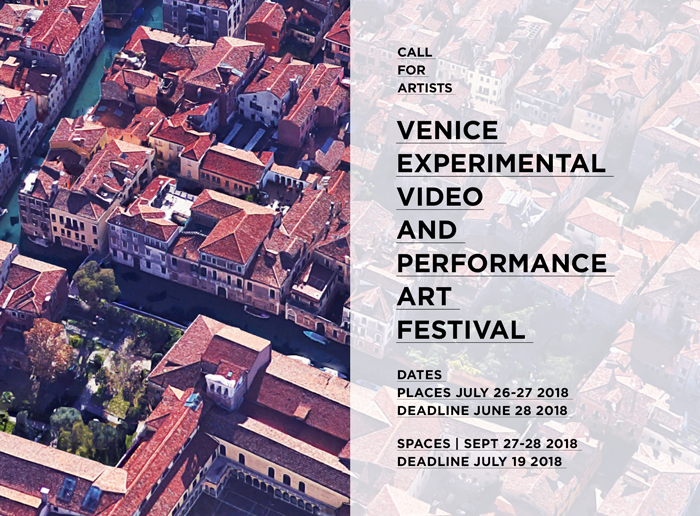 CALL
FOR
ARTISTS

VENICE
EXPERIMENTAL
VIDEO
AND
PERFORMANCE
ART
FESTIVAL

DATES
PLACES JULY 26-27 2018
DEADLINE JUNE 28 2018

SPACES | SEPT 27-28 2018
DEADLINE JULY 19 2018